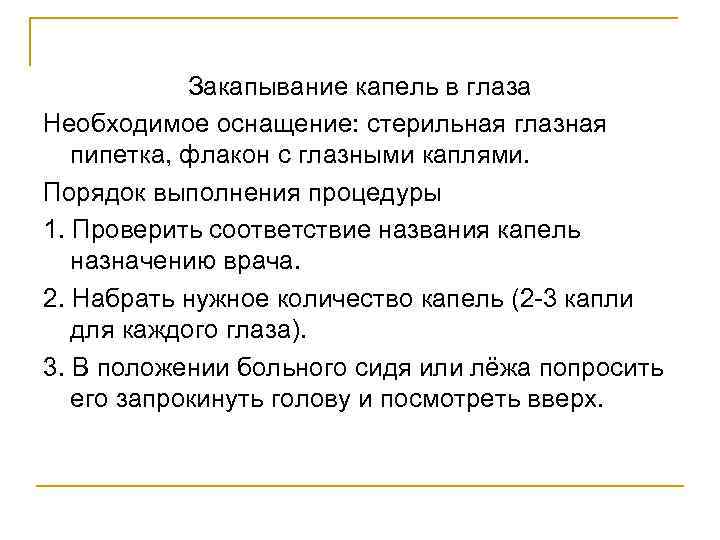 Закапывание капель в глаза

Необходимое оснащение: стерильная глазная пипетка, флакон с глазными каплями.

Порядок выполнения процедуры

1. Проверить соответствие названия капель назначению врача.

2. Набрать нужное количество капель (2-3 капли для каждого глаза).

3. В положении больного сидя или лёжа попросить его запрокинуть голову и посмотреть вверх.